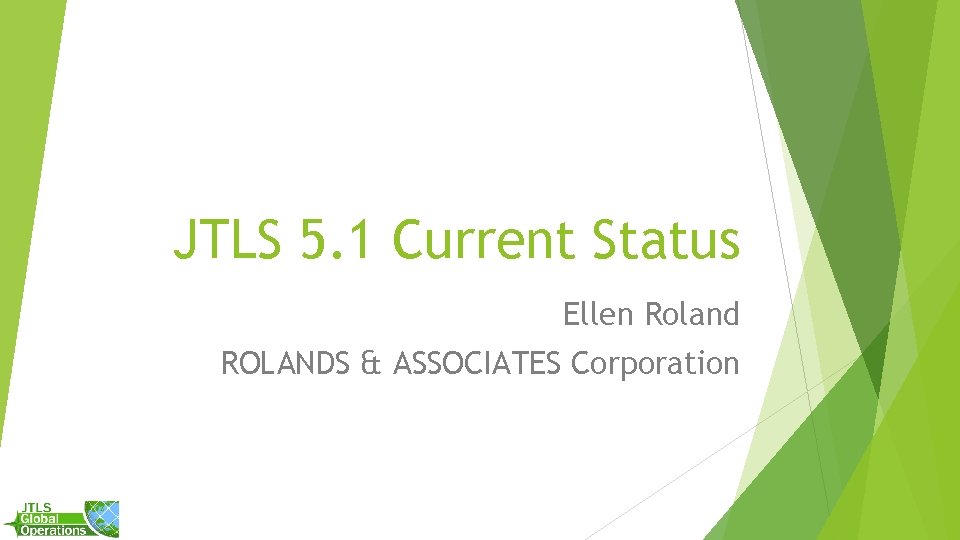 JTLS 5.1 Current Status

Ellen Roland
ROLANDS & ASSOCIATES Corporation

JTLS
Global
Operations